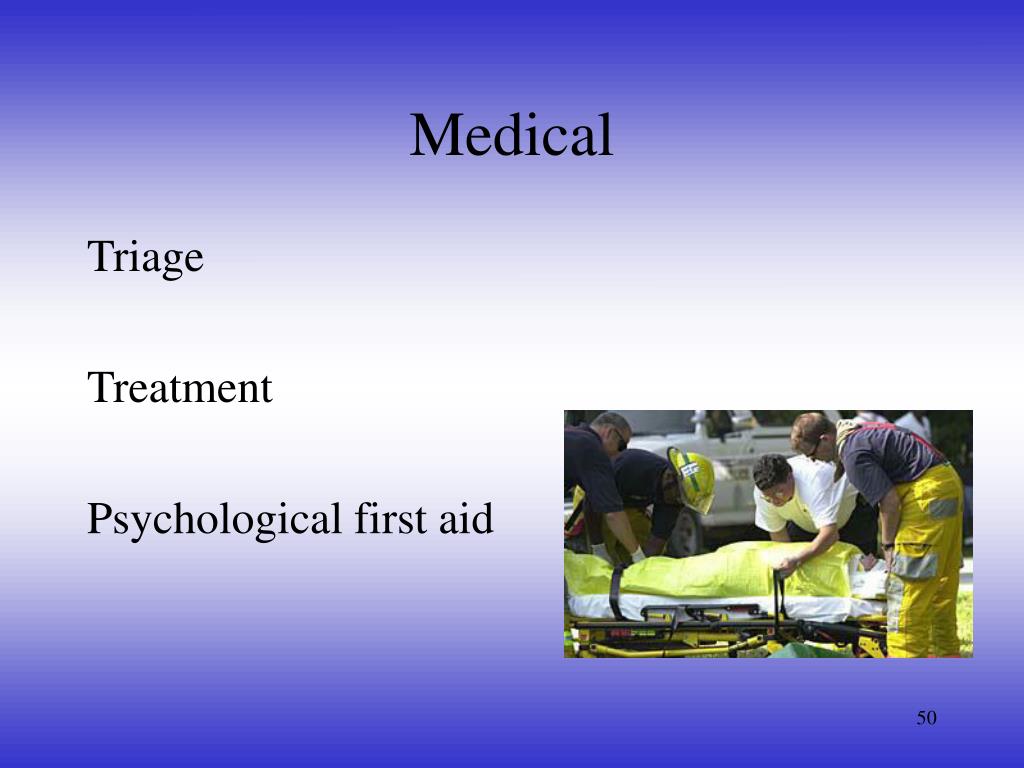 Medical

Triage

Treatment

Psychological first aid

50